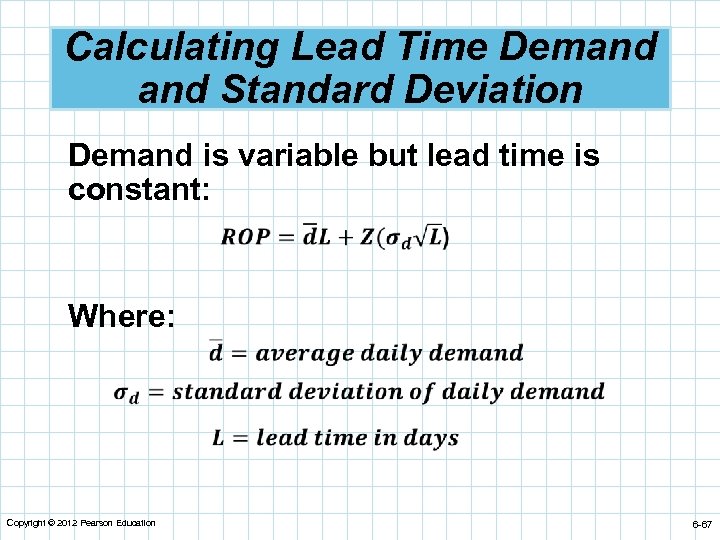 Calculating Lead Time Demand and Standard Deviation

Demand is variable but lead time is constant:

$ROP = \bar{d}L + Z(\sigma_d\sqrt{L})$

Where:

$\bar{d} = average\ daily\ demand$

$\sigma_d = standard\ deviation\ of\ daily\ demand$

$L = lead\ time\ in\ days$

Copyright © 2012 Pearson Education

6-67